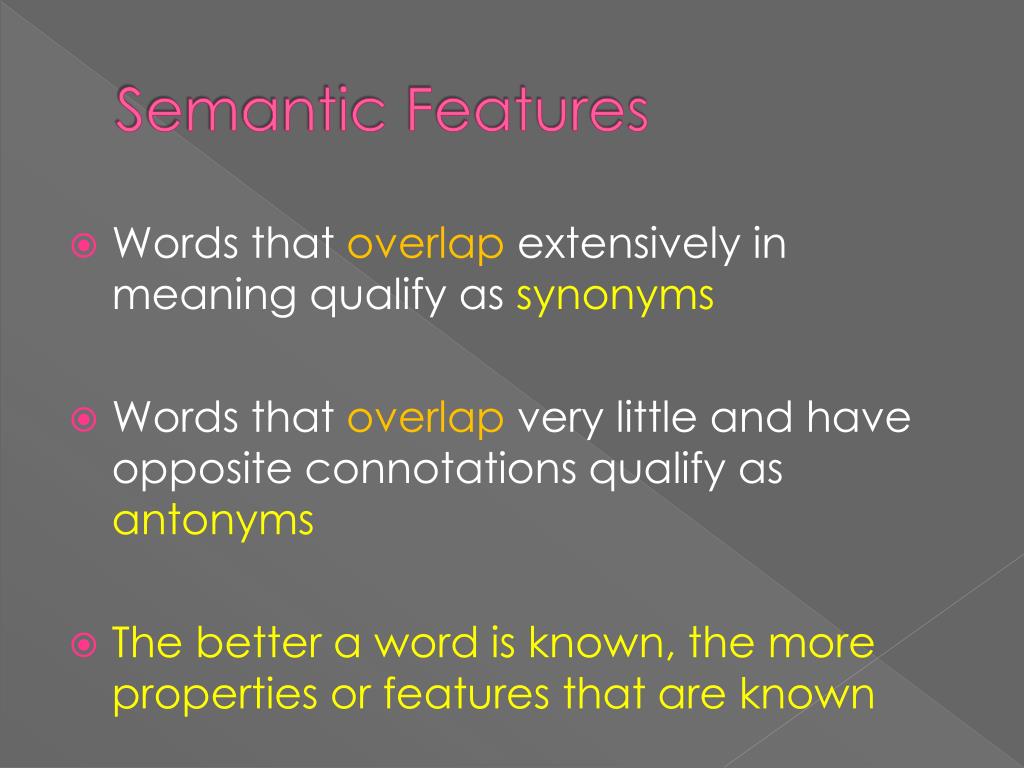 Semantic Features

Words that overlap extensively in meaning qualify as synonyms

Words that overlap very little and have opposite connotations qualify as antonyms

The better a word is known, the more properties or features that are known